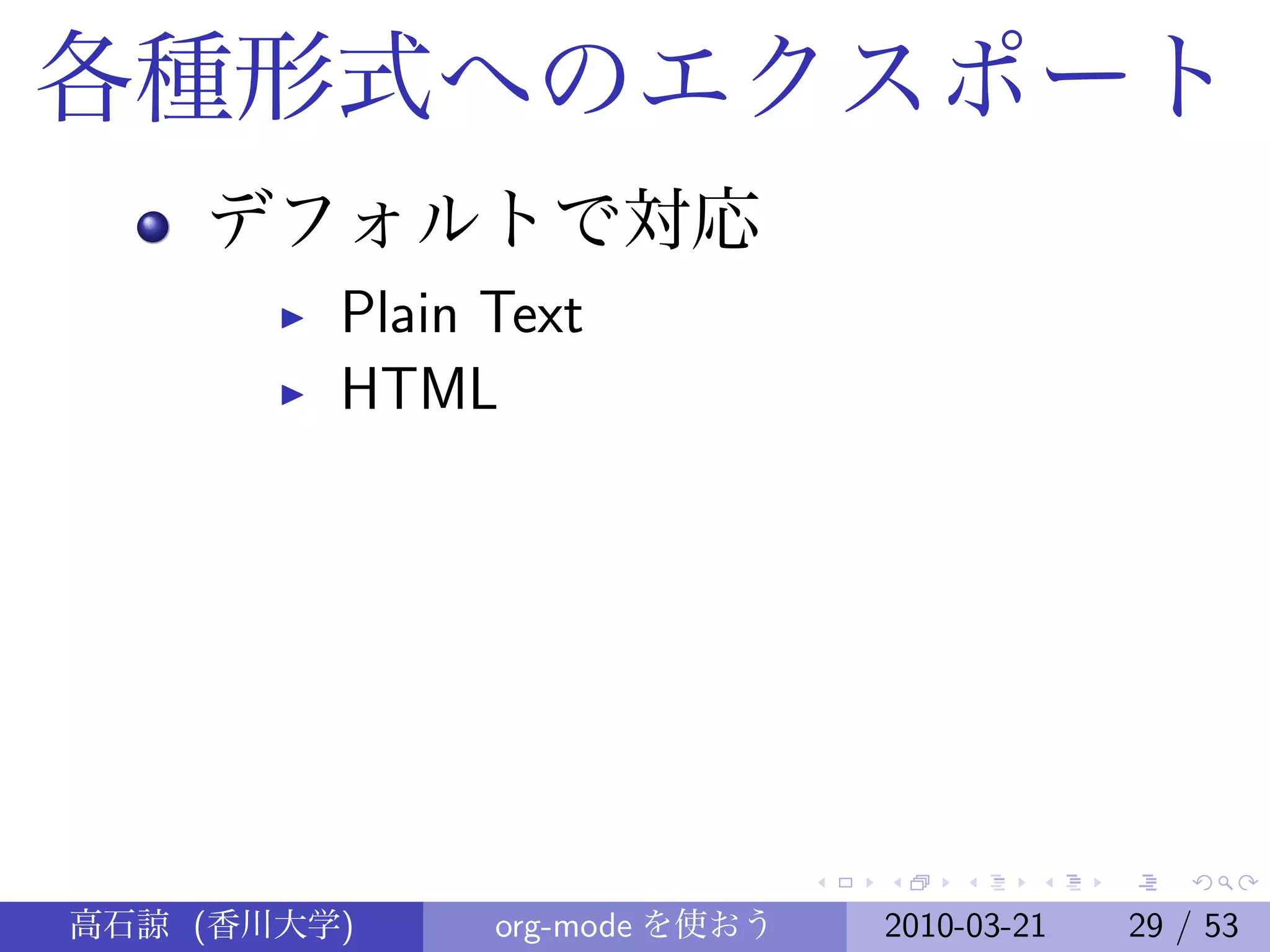 各種形式へのエクスポート

デフォルトで対応

Plain Text

HTML

高石諒 (香川大学)

org-mode を使おう

2010-03-21

29 / 53